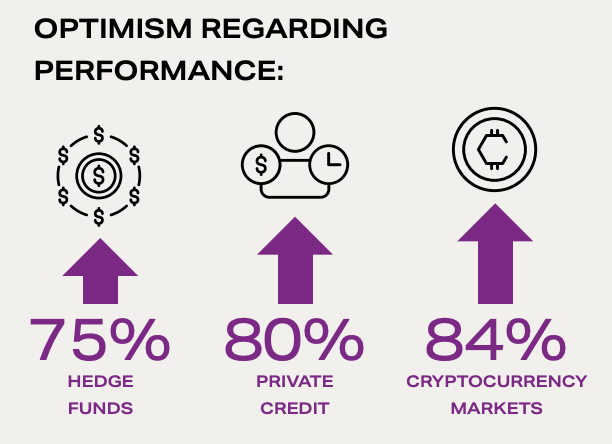 OPTIMISM REGARDING PERFORMANCE:

75%
HEDGE FUNDS

80%
PRIVATE CREDIT

84%
CRYPTOCURRENCY MARKETS